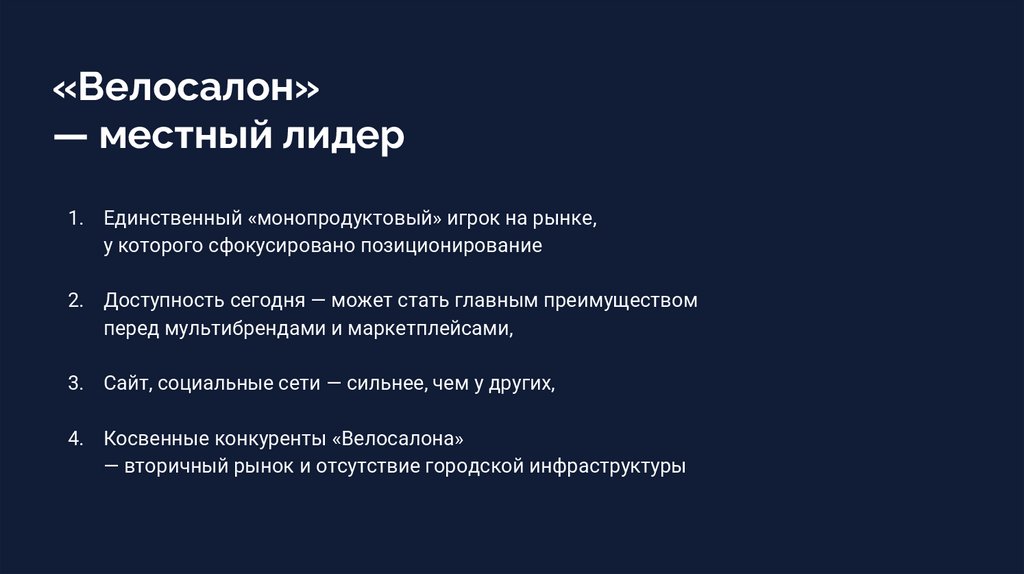 «Велосалон»
— местный лидер

1. Единственный «монопродуктовый» игрок на рынке, у которого сфокусировано позиционирование

2. Доступность сегодня — может стать главным преимуществом перед мультибрендами и маркетплейсами,

3. Сайт, социальные сети — сильнее, чем у других,

4. Косвенные конкуренты «Велосалона» — вторичный рынок и отсутствие городской инфраструктуры